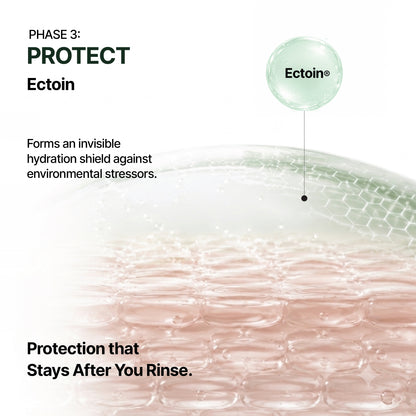 PHASE 3:
PROTECT
Ectoin

Ectoin®

Forms an invisible hydration shield against environmental stressors.

Protection that
Stays After You Rinse.